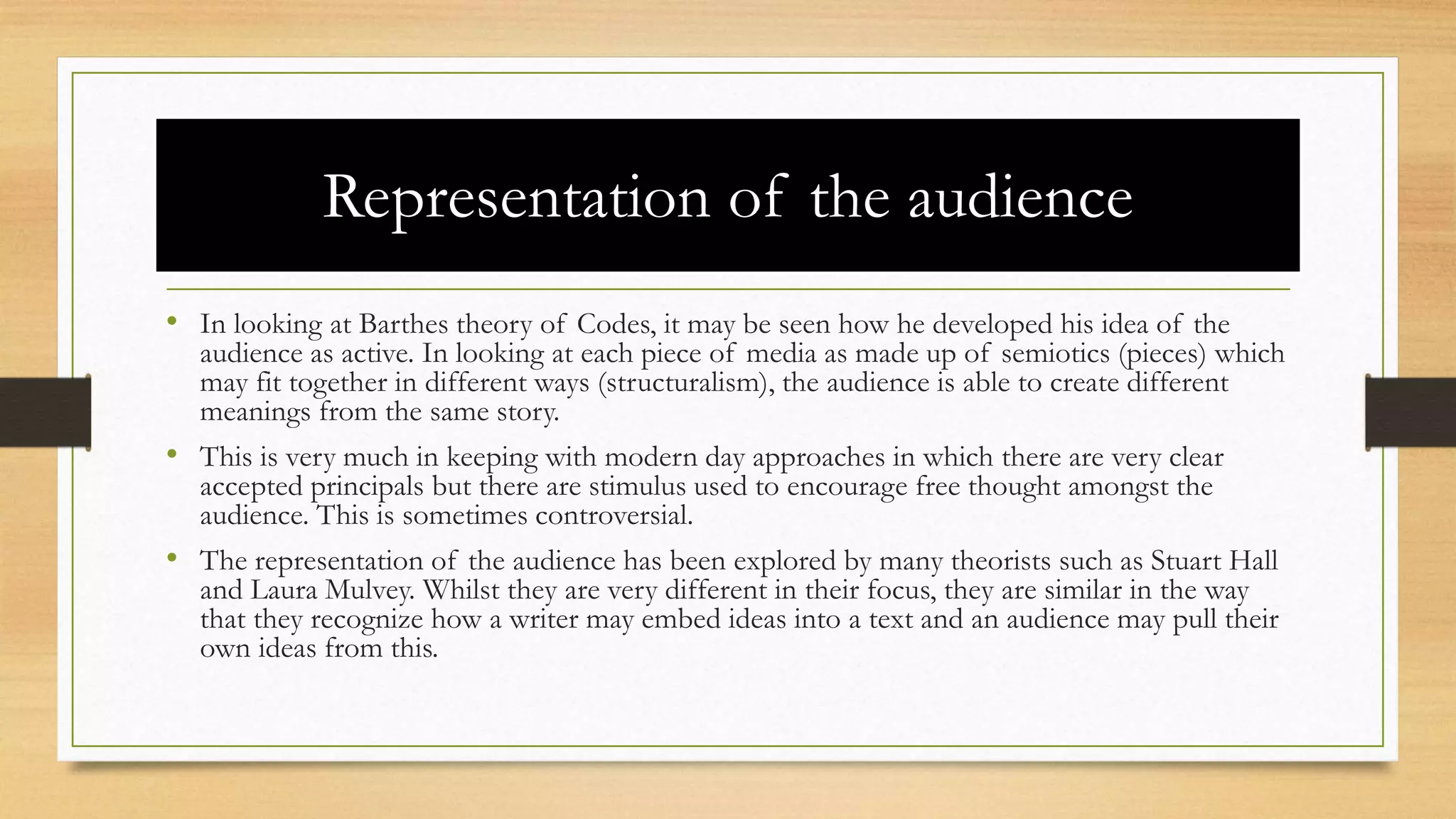 Representation of the audience

• In looking at Barthes theory of Codes, it may be seen how he developed his idea of the audience as active. In looking at each piece of media as made up of semiotics (pieces) which may fit together in different ways (structuralism), the audience is able to create different meanings from the same story.

• This is very much in keeping with modern day approaches in which there are very clear accepted principals but there are stimulus used to encourage free thought amongst the audience. This is sometimes controversial.

• The representation of the audience has been explored by many theorists such as Stuart Hall and Laura Mulvey. Whilst they are very different in their focus, they are similar in the way that they recognize how a writer may embed ideas into a text and an audience may pull their own ideas from this.